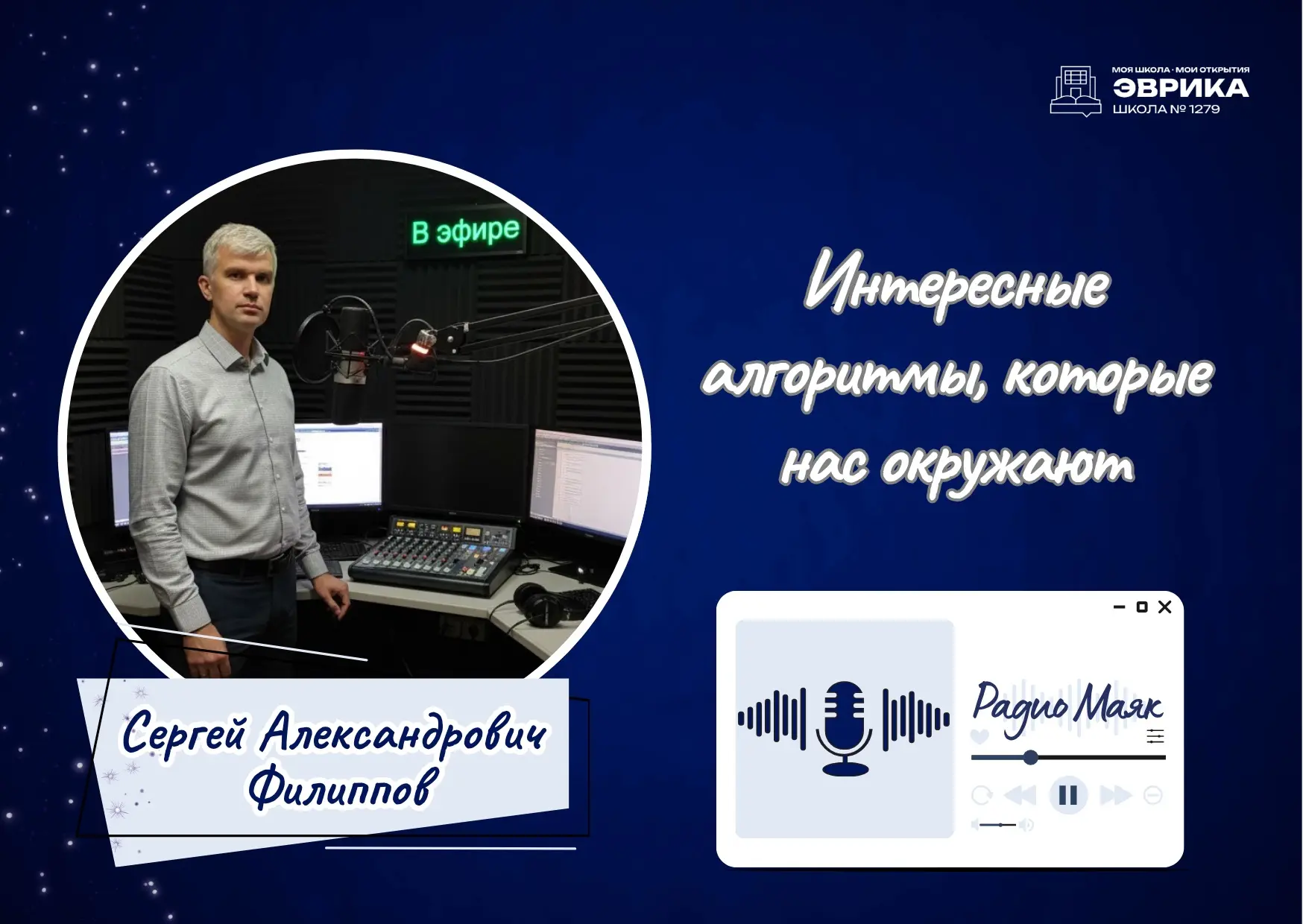 МОЯ ШКОЛА · МОИ ОТКРЫТИЯ
ЭВРИКА
ШКОЛА № 1279

В эфире

Интересные алгоритмы, которые нас окружают

Сергей Александрович Филиппов

Радио Маяк